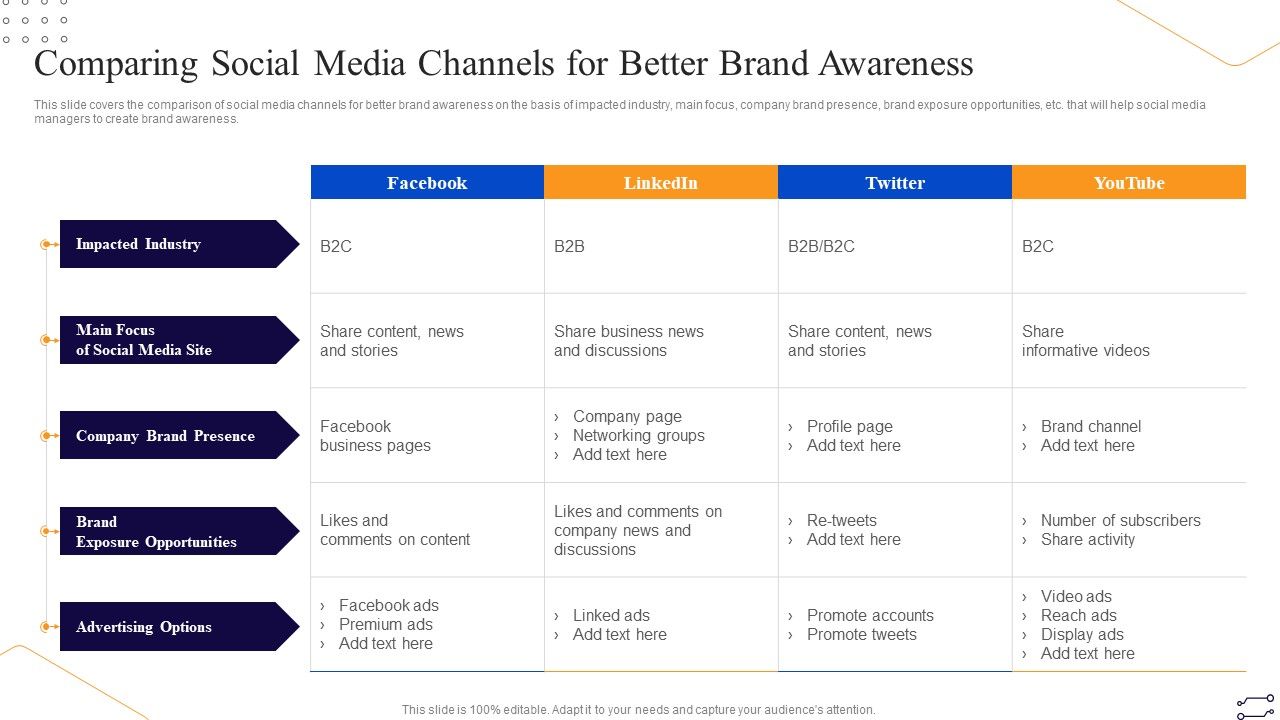 Comparing Social Media Channels for Better Brand Awareness

This slide covers the comparison of social media channels for better brand awareness on the basis of impacted industry, main focus, company brand presence, brand exposure opportunities, etc. that will help social media managers to create brand awareness.

| | Facebook | LinkedIn | Twitter | YouTube |
|---|---|---|---|---|
| Impacted Industry | B2C | B2B | B2B/B2C | B2C |
| Main Focus of Social Media Site | Share content, news and stories | Share business news and discussions | Share content, news and stories | Share informative videos |
| Company Brand Presence | Facebook business pages | › Company page › Networking groups › Add text here | › Profile page › Add text here | › Brand channel › Add text here |
| Brand Exposure Opportunities | Likes and comments on content | Likes and comments on company news and discussions | › Re-tweets › Add text here | › Number of subscribers › Share activity |
| Advertising Options | › Facebook ads › Premium ads › Add text here | › Linked ads › Add text here | › Promote accounts › Promote tweets | › Video ads › Reach ads › Display ads › Add text here |

This slide is 100% editable. Adapt it to your needs and capture your audience's attention.